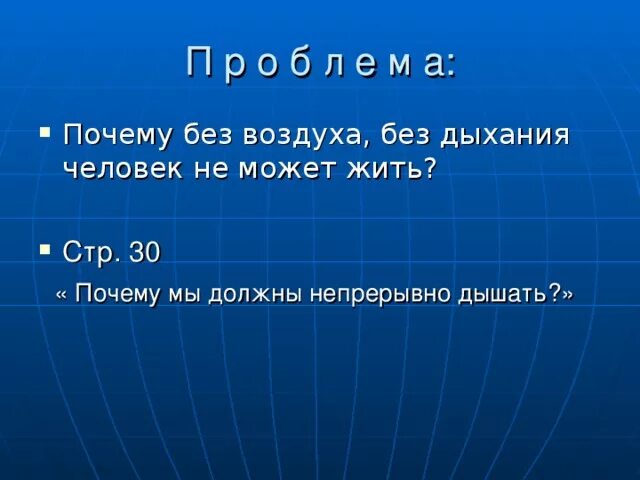 П р о б л е м а:

▪ Почему без воздуха, без дыхания человек не может жить?

▪ Стр. 30
« Почему мы должны непрерывно дышать?»